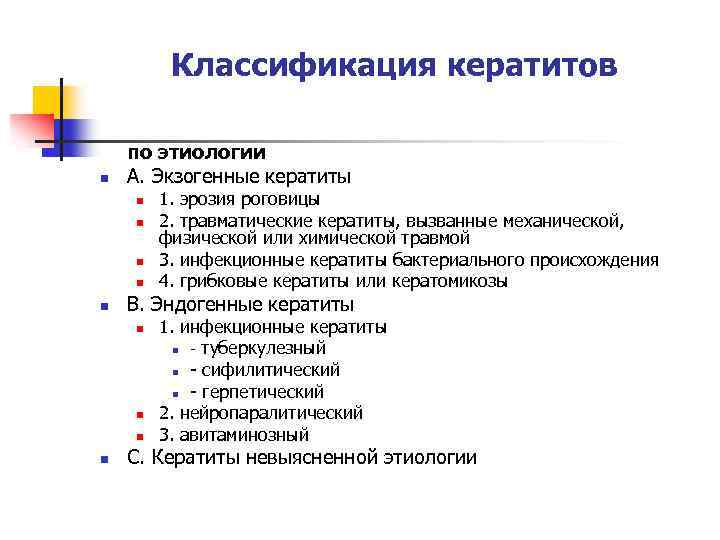 Классификация кератитов

по этиологии

А. Экзогенные кератиты

1. эрозия роговицы

2. травматические кератиты, вызванные механической, физической или химической травмой

3. инфекционные кератиты бактериального происхождения

4. грибковые кератиты или кератомикозы

В. Эндогенные кератиты

1. инфекционные кератиты

- туберкулезный

- сифилитический

- герпетический

2. нейропаралитический

3. авитаминозный

С. Кератиты невыясненной этиологии